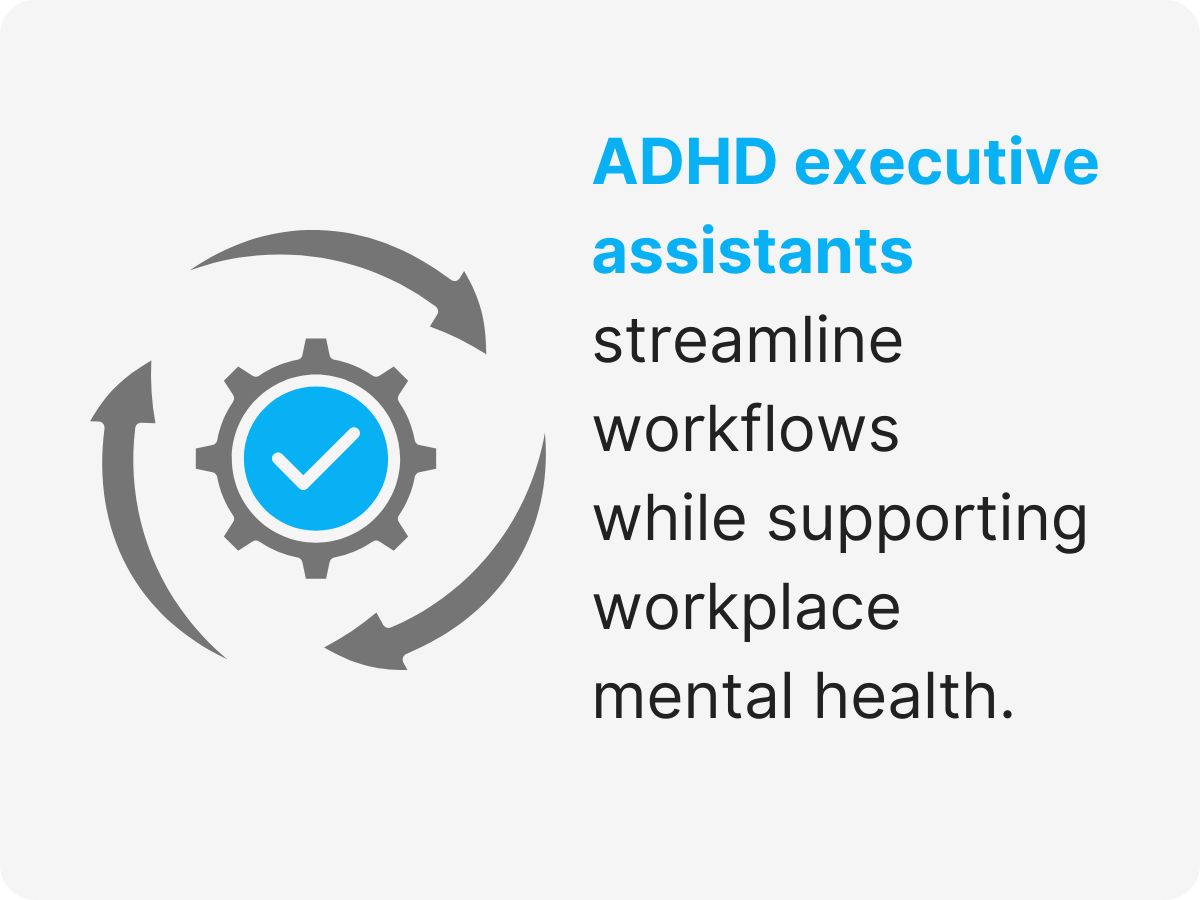 ADHD executive assistants streamline workflows while supporting workplace mental health.